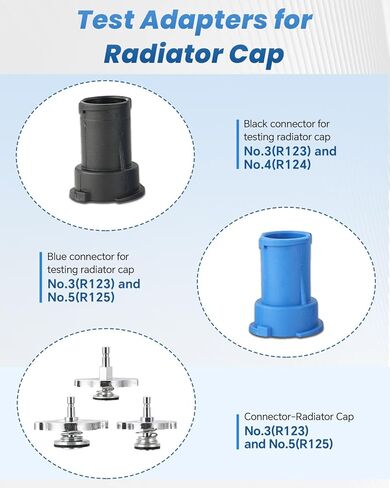 Test Adapters for Radiator Cap

Black connector for testing radiator cap
No.3(R123) and No.4(R124)

Blue connector for testing radiator cap
No.3(R123) and No.5(R125)

Connector-Radiator Cap
No.3(R123) and No.5(R125)